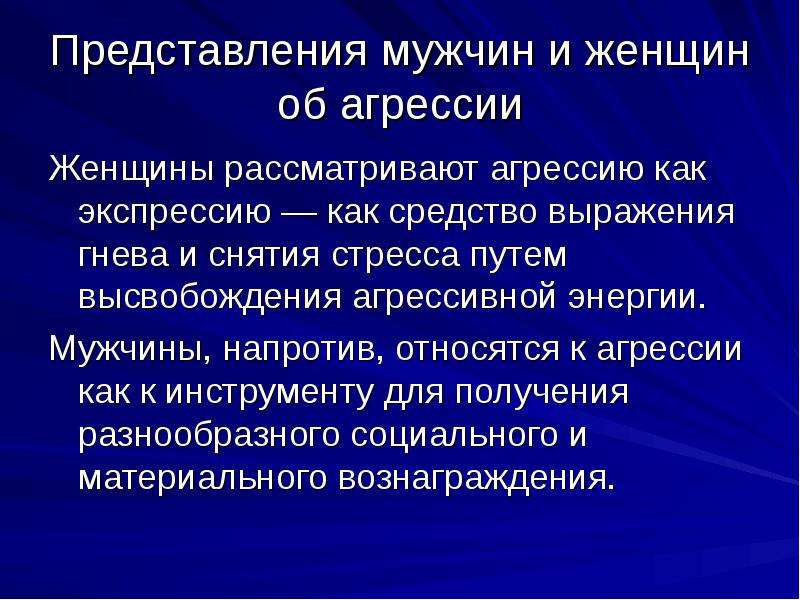 Представления мужчин и женщин об агрессии

Женщины рассматривают агрессию как экспрессию — как средство выражения гнева и снятия стресса путем высвобождения агрессивной энергии.

Мужчины, напротив, относятся к агрессии как к инструменту для получения разнообразного социального и материального вознаграждения.